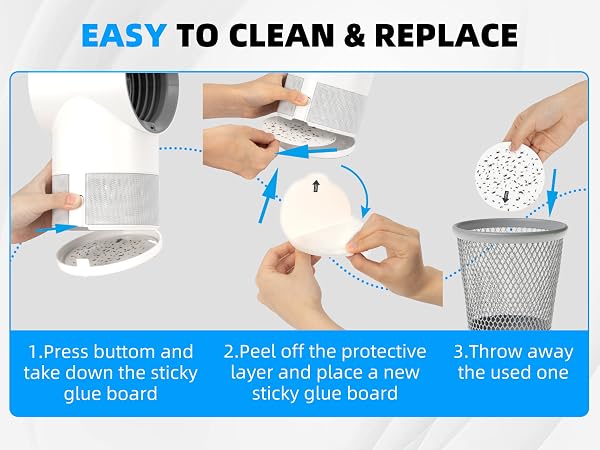 EASY TO CLEAN & REPLACE

1.Press buttom and take down the sticky glue board

2.Peel off the protective layer and place a new sticky glue board

3.Throw away the used one